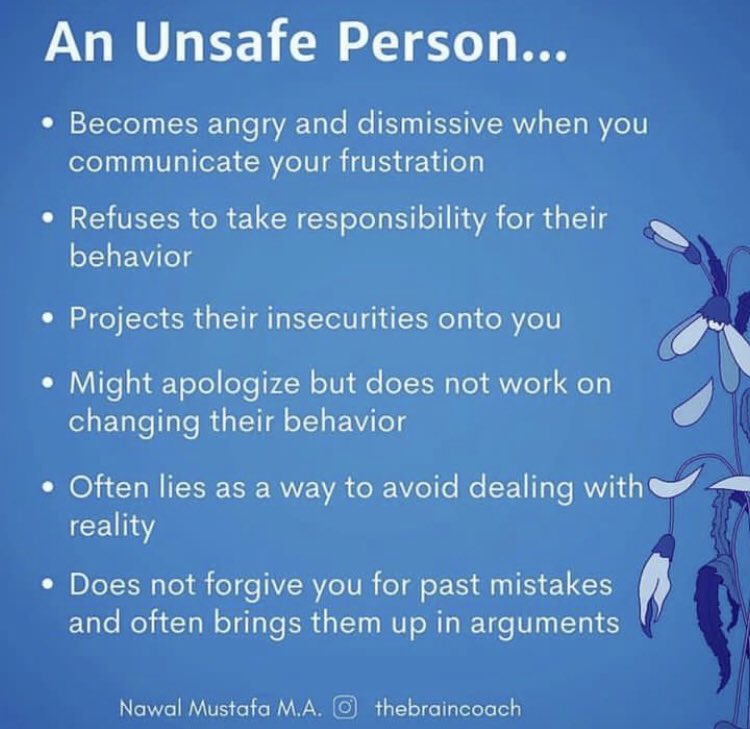 An Unsafe Person...

• Becomes angry and dismissive when you communicate your frustration

• Refuses to take responsibility for their behavior

• Projects their insecurities onto you

• Might apologize but does not work on changing their behavior

• Often lies as a way to avoid dealing with reality

• Does not forgive you for past mistakes and often brings them up in arguments

Nawal Mustafa M.A. thebraincoach